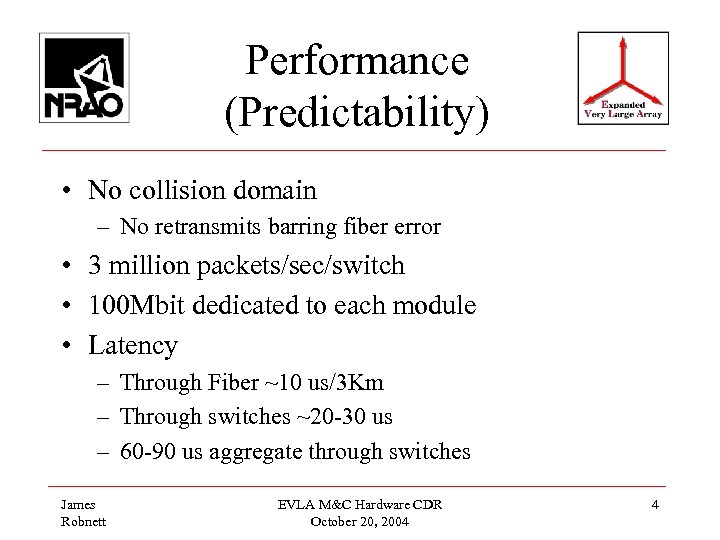 NRAO

Performance (Predictability)

Expanded Very Large Array

• No collision domain
– No retransmits barring fiber error
• 3 million packets/sec/switch
• 100Mbit dedicated to each module
• Latency
– Through Fiber ~10 us/3Km
– Through switches ~20-30 us
– 60-90 us aggregate through switches

James Robnett

EVLA M&C Hardware CDR
October 20, 2004

4